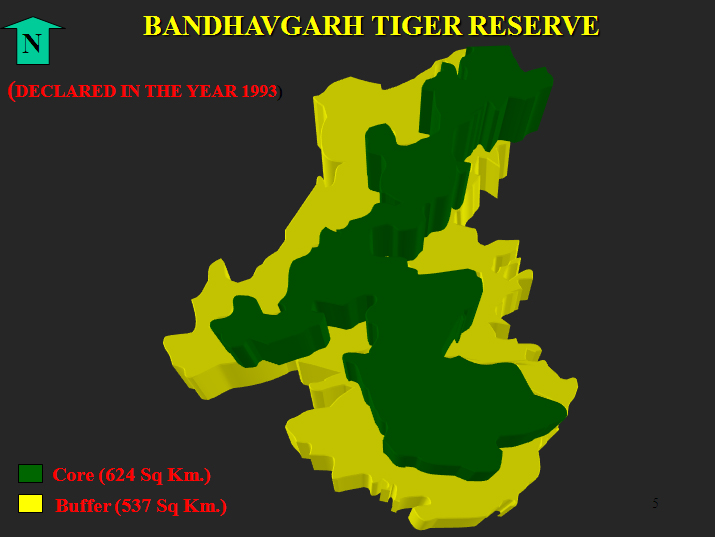 N

BANDHAVGARH TIGER RESERVE

(DECLARED IN THE YEAR 1993)

Core (624 Sq Km.)

Buffer (537 Sq Km.)

5